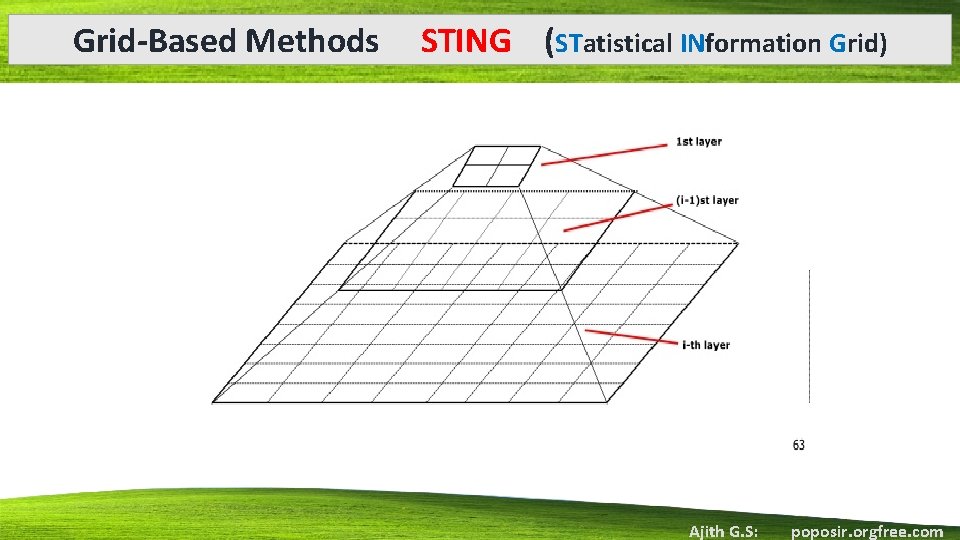 Grid-Based Methods STING (STatistical INformation Grid)

1st layer

(i-1)st layer

i-th layer

63

Ajith G.S: poposir.orgfree.com